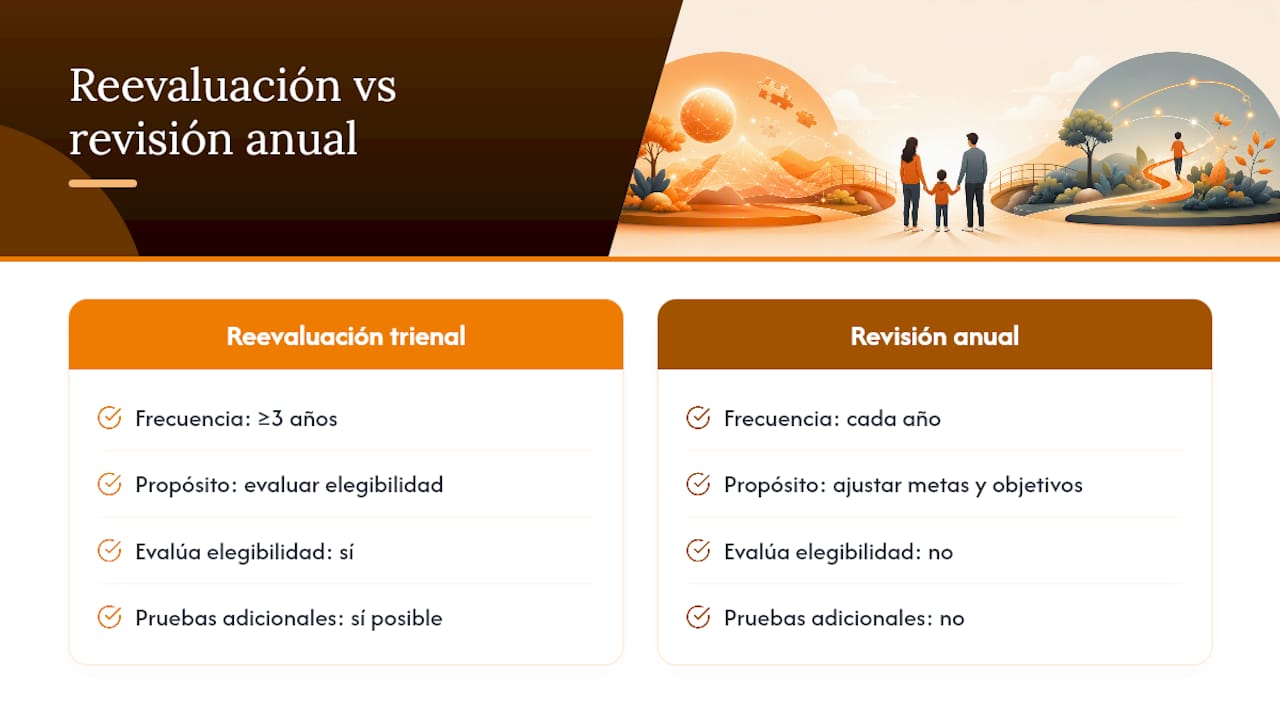 Reevaluación vs revisión anual

Reevaluación trienal

Frecuencia: ≥3 años

Propósito: evaluar elegibilidad

Evalúa elegibilidad: sí

Pruebas adicionales: sí posible

Revisión anual

Frecuencia: cada año

Propósito: ajustar metas y objetivos

Evalúa elegibilidad: no

Pruebas adicionales: no